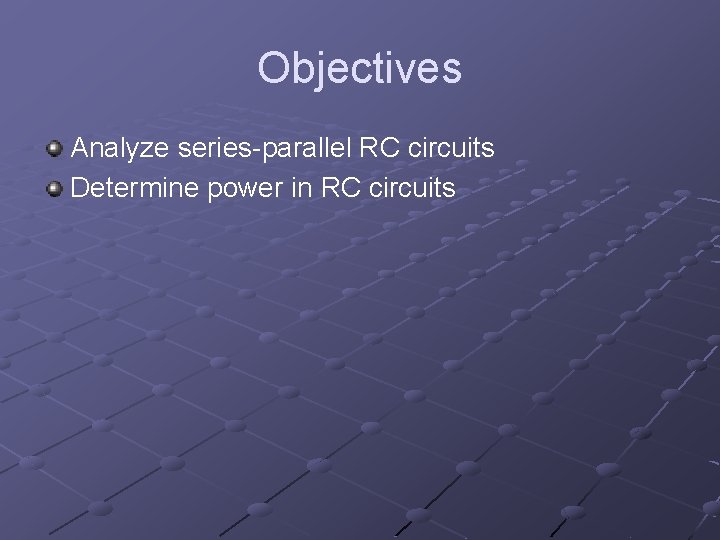 Objectives

Analyze series-parallel RC circuits
Determine power in RC circuits